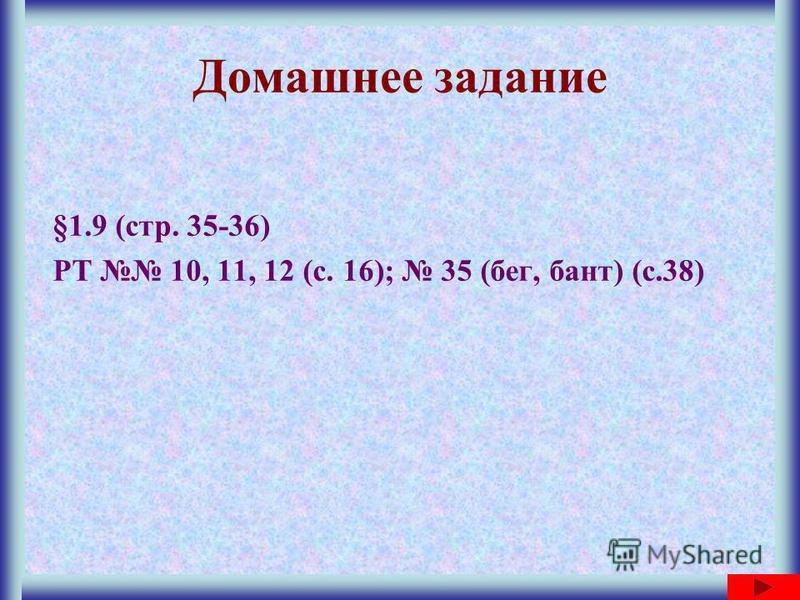 Домашнее задание

§1.9 (стр. 35-36)

РТ №№ 10, 11, 12 (с. 16); № 35 (бег, бант) (с.38)

MyShared